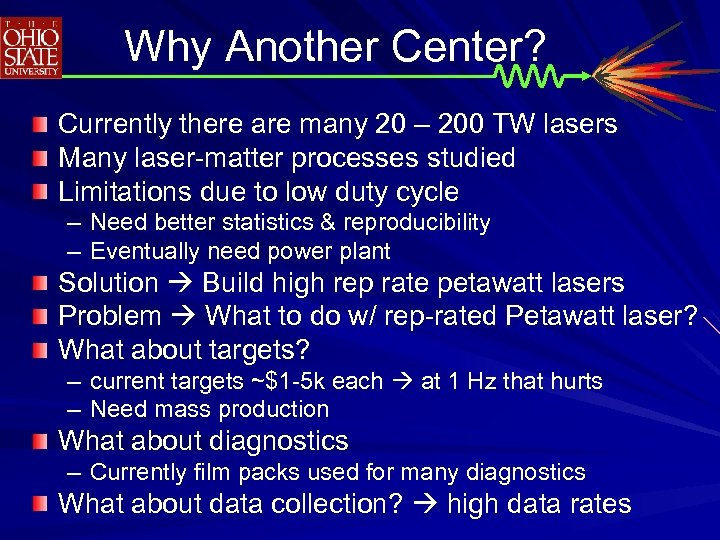 THE OHIO STATE UNIVERSITY

Why Another Center?

Currently there are many 20 – 200 TW lasers
Many laser-matter processes studied
Limitations due to low duty cycle
– Need better statistics & reproducibility
– Eventually need power plant
Solution → Build high rep rate petawatt lasers
Problem → What to do w/ rep-rated Petawatt laser?
What about targets?
– current targets ~$1-5k each → at 1 Hz that hurts
– Need mass production
What about diagnostics
– Currently film packs used for many diagnostics
What about data collection? → high data rates